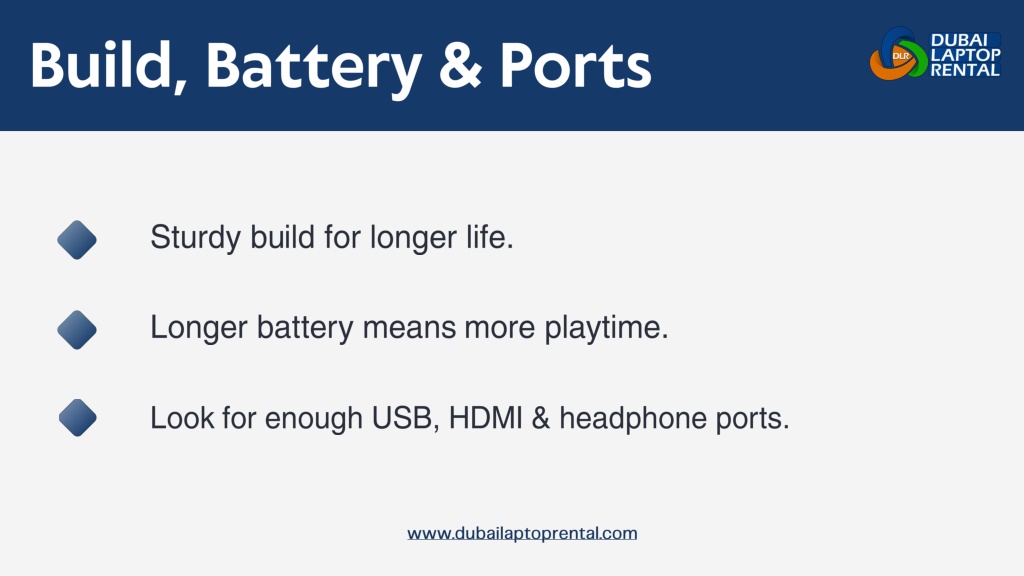 Build, Battery & Ports

DLR DUBAI LAPTOP RENTAL

Sturdy build for longer life.

Longer battery means more playtime.

Look for enough USB, HDMI & headphone ports.

www.dubailaptoprental.com